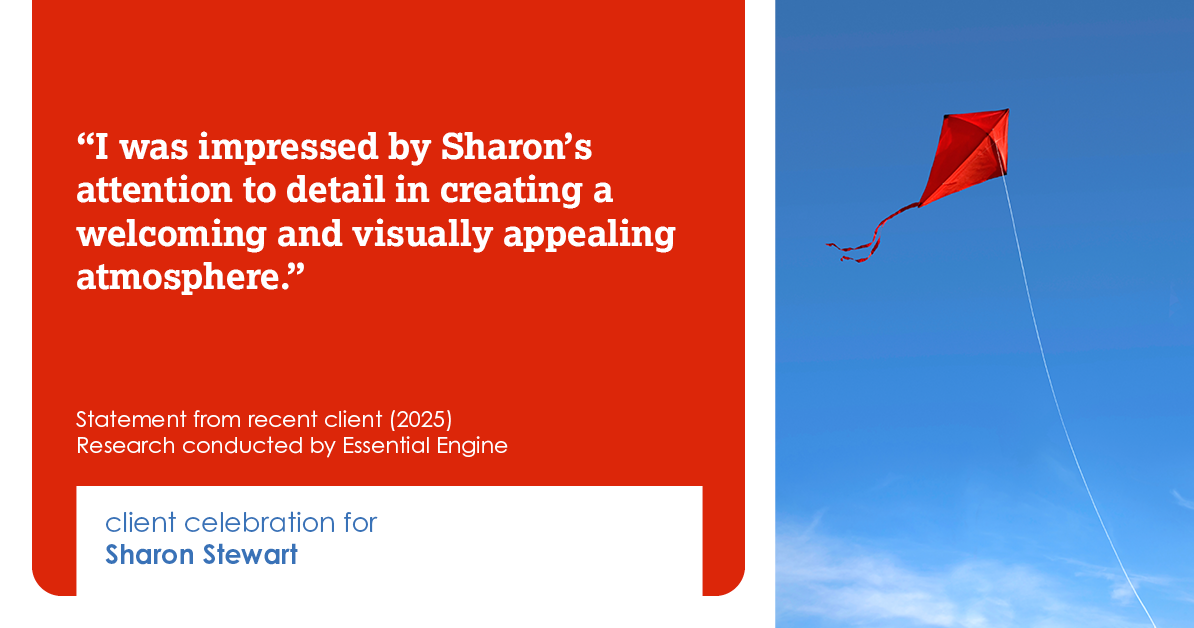 “I was impressed by Sharon’s attention to detail in creating a welcoming and visually appealing atmosphere.”

Statement from recent client (2025)
Research conducted by Essential Engine

client celebration for
Sharon Stewart